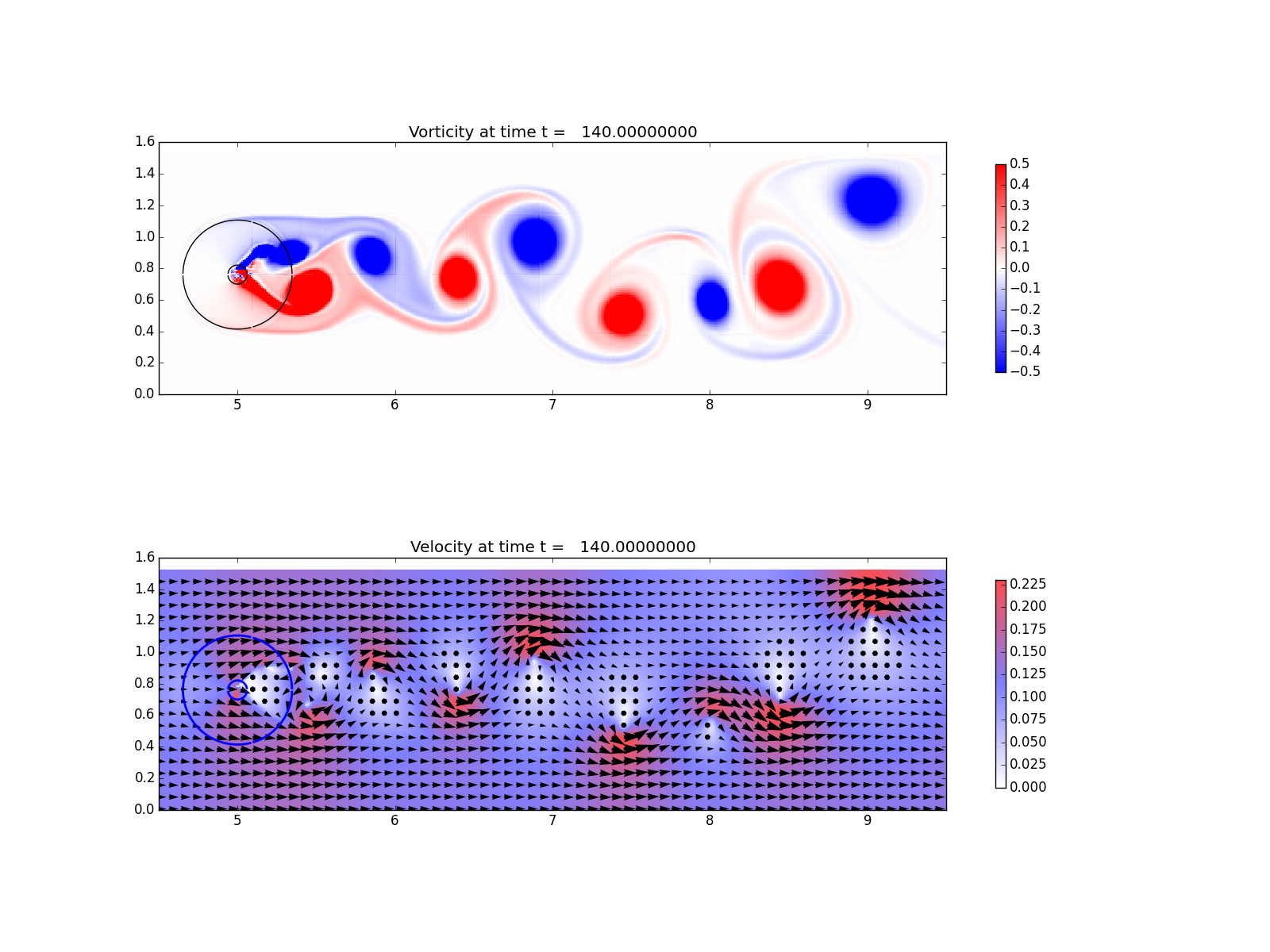 Vorticity at time t =   140.00000000

1.6
1.4
1.2
1.0
0.8
0.6
0.4
0.2
0.0

5
6
7
8
9

0.5
0.4
0.3
0.2
0.1
0.0
−0.1
−0.2
−0.3
−0.4
−0.5

Velocity at time t =   140.00000000

1.6
1.4
1.2
1.0
0.8
0.6
0.4
0.2
0.0

5
6
7
8
9

0.225
0.200
0.175
0.150
0.125
0.100
0.075
0.050
0.025
0.000